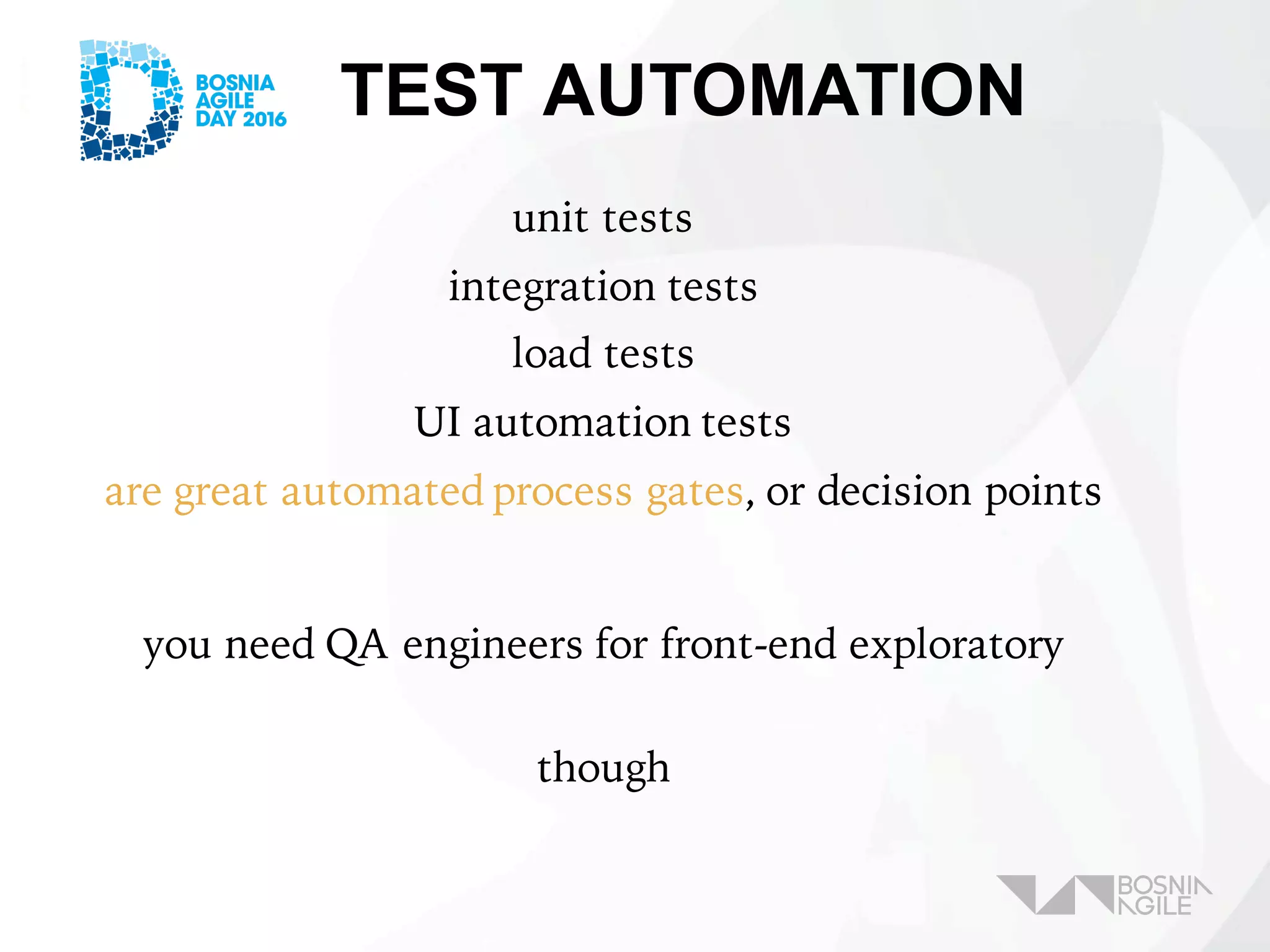 BOSNIA AGILE DAY 2016

TEST AUTOMATION

unit tests

integration tests

load tests

UI automation tests

are great automated process gates, or decision points

you need QA engineers for front-end exploratory

though

BOSNIA AGILE